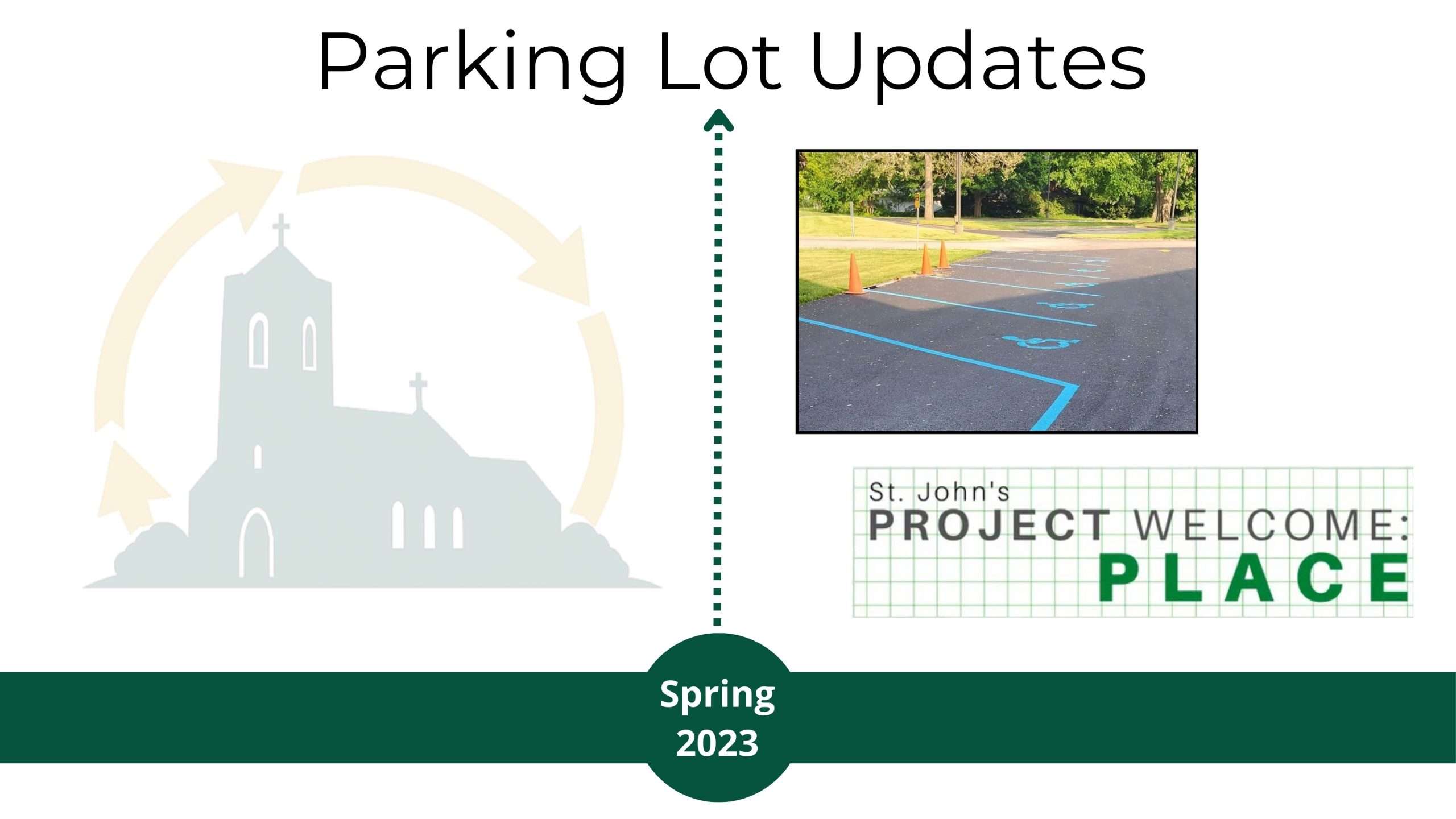 Parking Lot Updates

St. John's
PROJECT WELCOME:
PLACE

Spring
2023